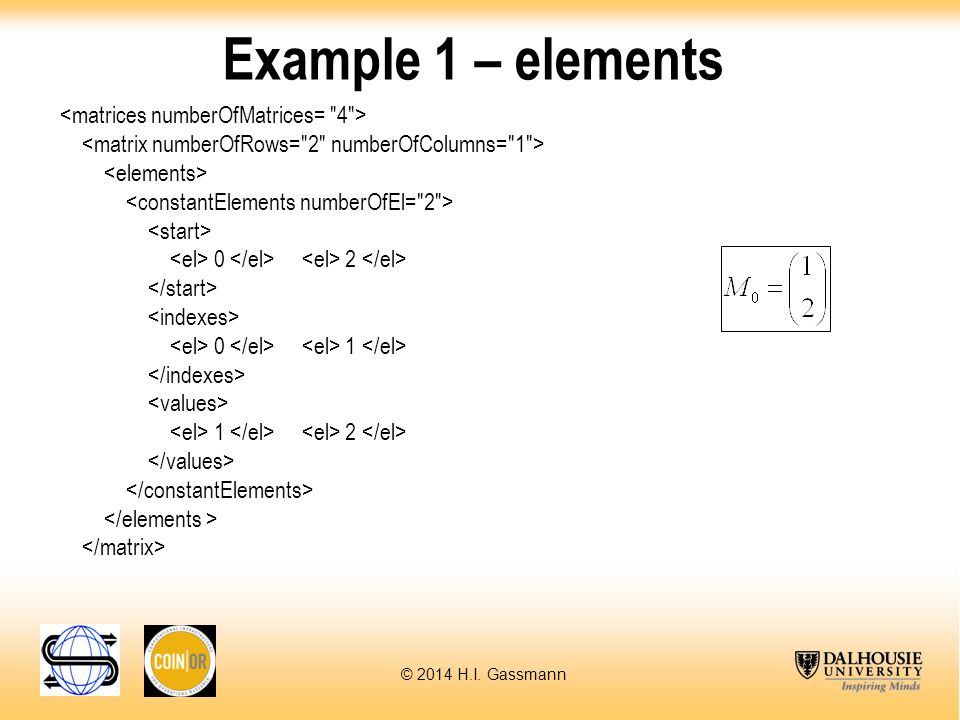 Example 1 – elements

<matrices numberOfMatrices= "4">
<matrix numberOfRows="2" numberOfColumns="1">
<elements>
<constantElements numberOfEl="2">
<start>
<el> 0 </el> <el> 2 </el>
</start>
<indexes>
<el> 0 </el> <el> 1 </el>
</indexes>
<values>
<el> 1 </el> <el> 2 </el>
</values>
</constantElements>
</elements >
</matrix>

$M_0 = \begin{pmatrix} 1 \\ 2 \end{pmatrix}$

COIN|OR

© 2014 H.I. Gassmann

DALHOUSIE UNIVERSITY
Inspiring Minds